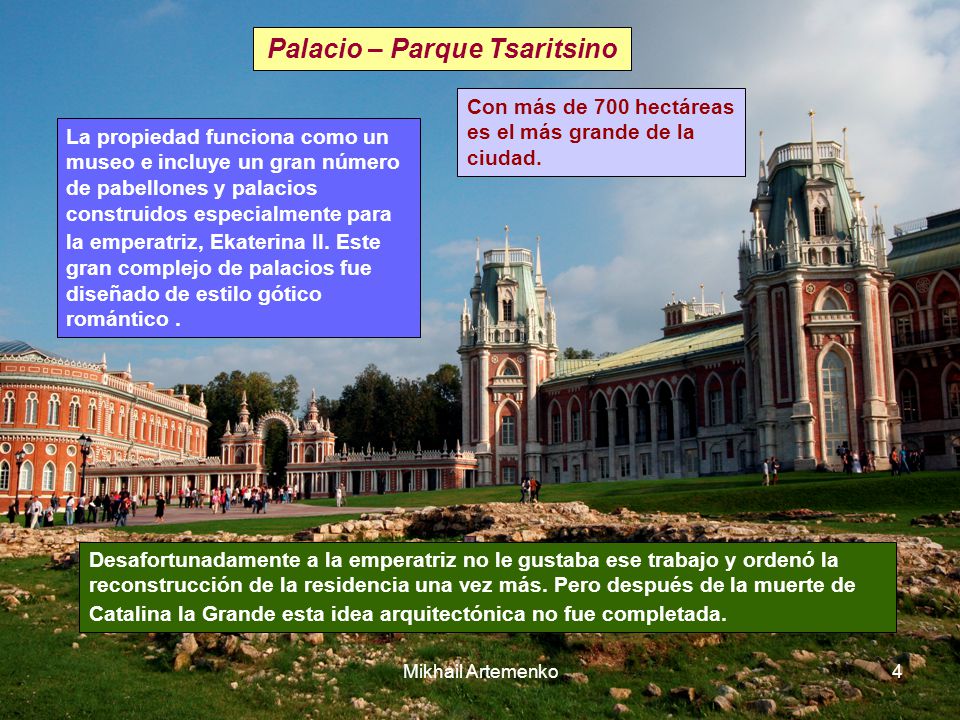 Palacio – Parque Tsaritsino

La propiedad funciona como un museo e incluye un gran número de pabellones y palacios construidos especialmente para la emperatriz, Ekaterina II. Este gran complejo de palacios fue diseñado de estilo gótico romántico .

Con más de 700 hectáreas es el más grande de la ciudad.

Desafortunadamente a la emperatriz no le gustaba ese trabajo y ordenó la reconstrucción de la residencia una vez más. Pero después de la muerte de Catalina la Grande esta idea arquitectónica no fue completada.

Mikhail Artemenko

4